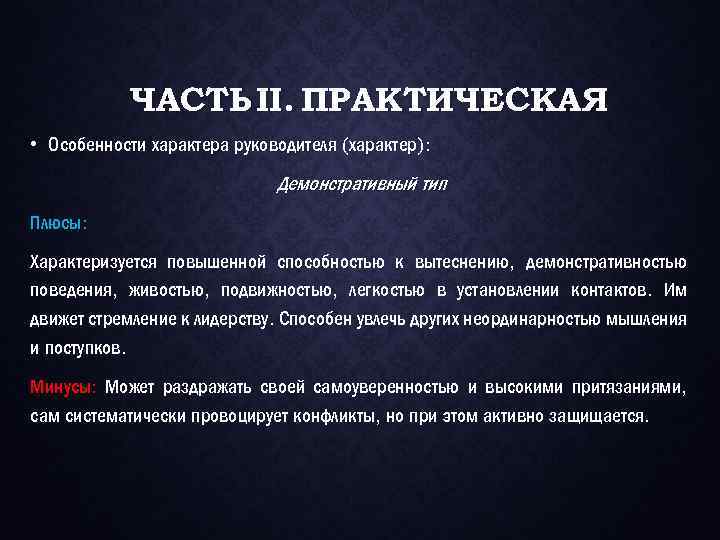 ЧАСТЬ II. ПРАКТИЧЕСКАЯ

• Особенности характера руководителя (характер):

Демонстративный тип

Плюсы:

Характеризуется повышенной способностью к вытеснению, демонстративностью поведения, живостью, подвижностью, легкостью в установлении контактов. Им движет стремление к лидерству. Способен увлечь других неординарностью мышления и поступков.

Минусы: Может раздражать своей самоуверенностью и высокими притязаниями, сам систематически провоцирует конфликты, но при этом активно защищается.